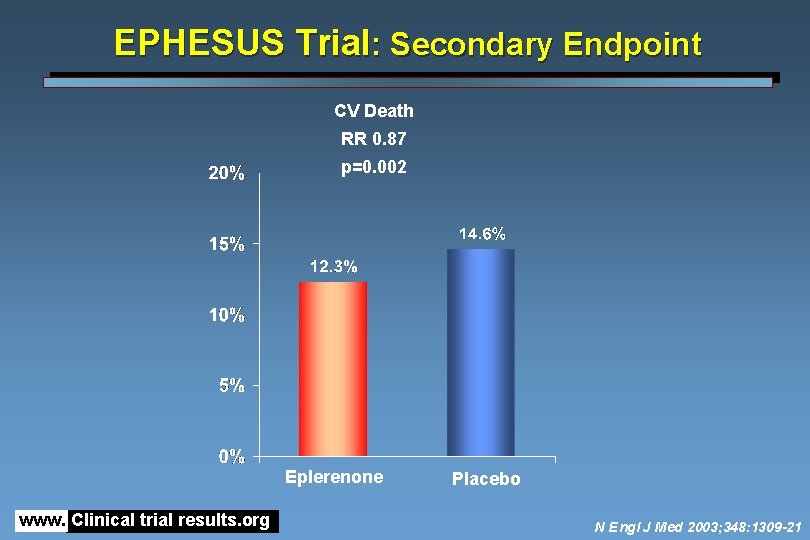 EPHESUS Trial: Secondary Endpoint

CV Death
RR 0.87
p=0.002

20%
15%
10%
5%
0%

12.3%
14.6%

Eplerenone
Placebo

www. Clinical trial results.org

N Engl J Med 2003;348:1309-21